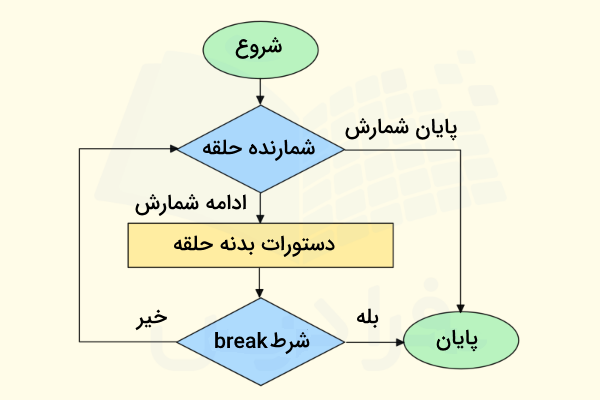 شروع

شمارنده حلقه

پایان شمارش

ادامه شمارش

دستورات بدنه حلقه

خیر

شرط break

بله

پایان